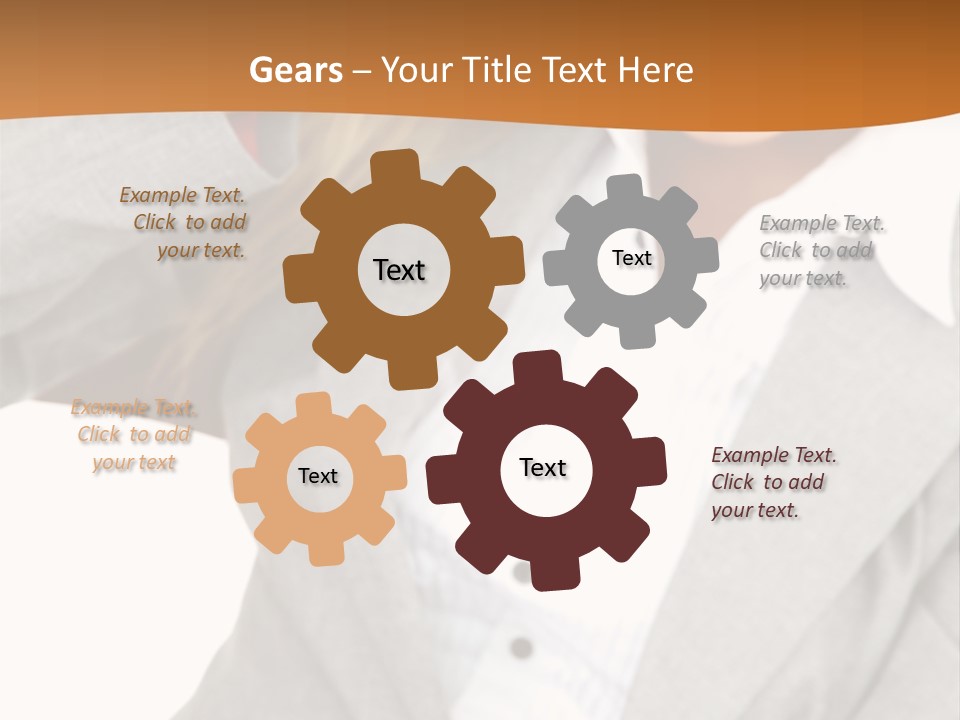 Gears – Your Title Text Here

Example Text. Click to add your text.

Text

Text

Example Text. Click to add your text.

Example Text. Click to add your text

Text

Text

Example Text. Click to add your text.